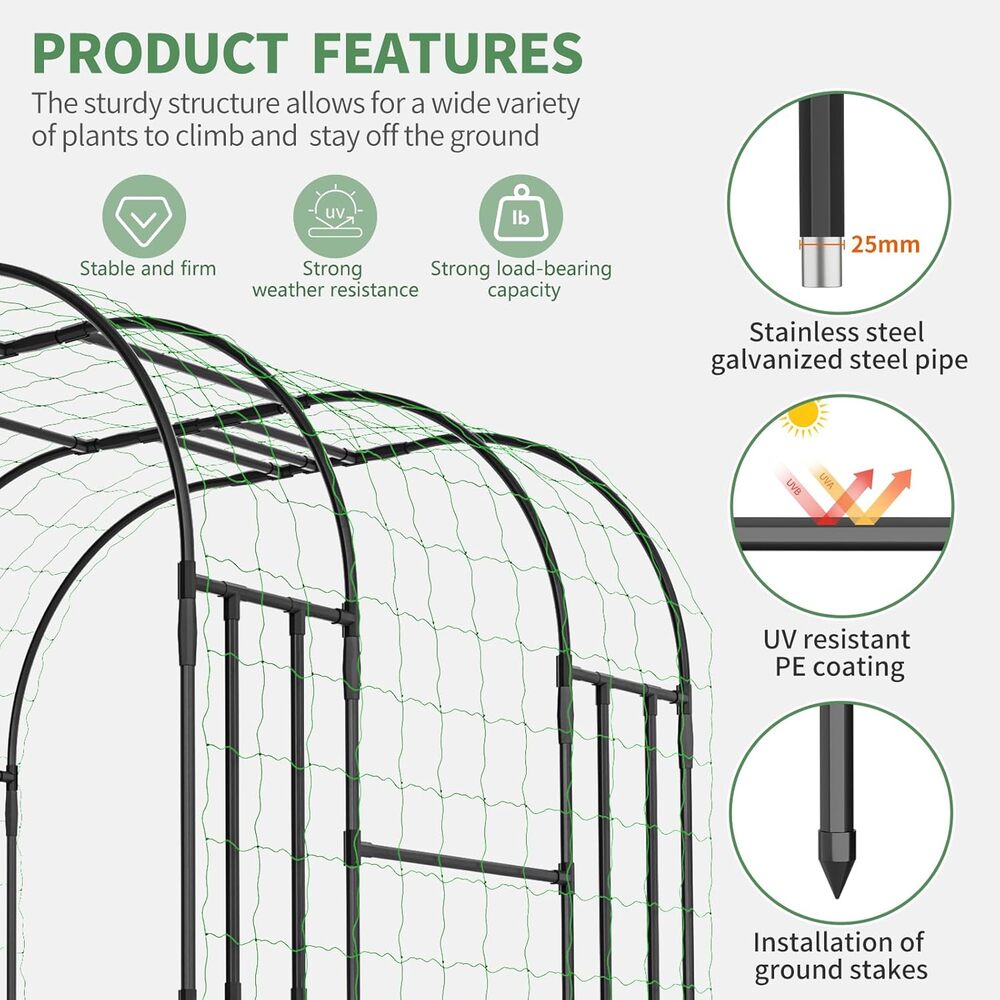 PRODUCT FEATURES

The sturdy structure allows for a wide variety of plants to climb and stay off the ground

UV

lb

Stable and firm

Strong weather resistance

Strong load-bearing capacity

25mm

Stainless steel galvanized steel pipe

UVB

UVA

UV resistant PE coating

Installation of ground stakes